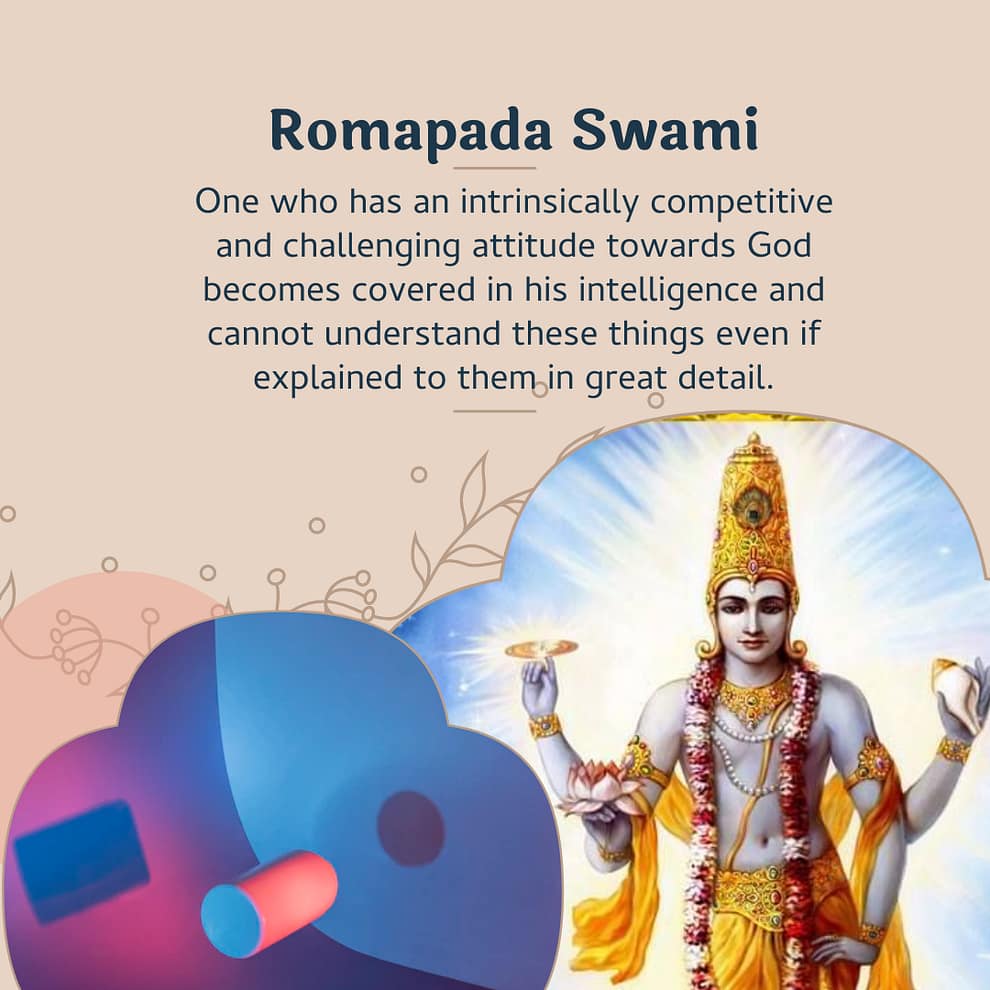 Romapada Swami

One who has an intrinsically competitive and challenging attitude towards God becomes covered in his intelligence and cannot understand these things even if explained to them in great detail.